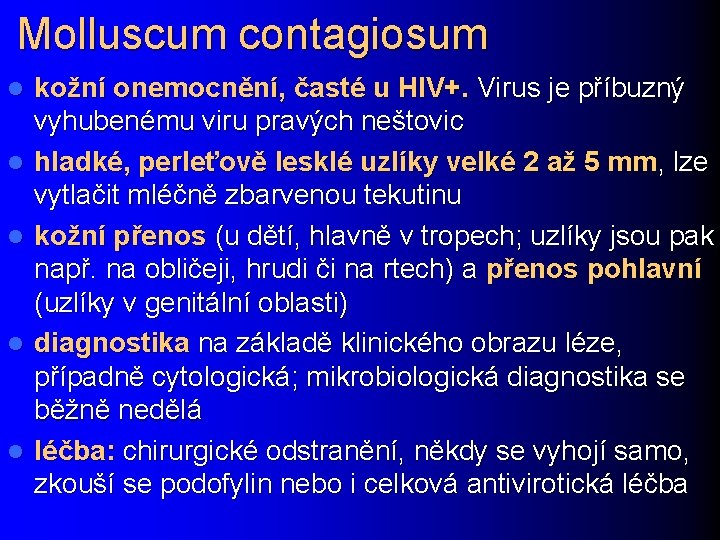 Molluscum contagiosum

- kožní onemocnění, časté u HIV+. Virus je příbuzný vyhubenému viru pravých neštovic
- hladké, perleťově lesklé uzlíky velké 2 až 5 mm, lze vytlačit mléčně zbarvenou tekutinu
- kožní přenos (u dětí, hlavně v tropech; uzlíky jsou pak např. na obličeji, hrudi či na rtech) a přenos pohlavní (uzlíky v genitální oblasti)
- diagnostika na základě klinického obrazu léze, případně cytologická; mikrobiologická diagnostika se běžně nedělá
- léčba: chirurgické odstranění, někdy se vyhojí samo, zkouší se podofylin nebo i celková antivirotická léčba